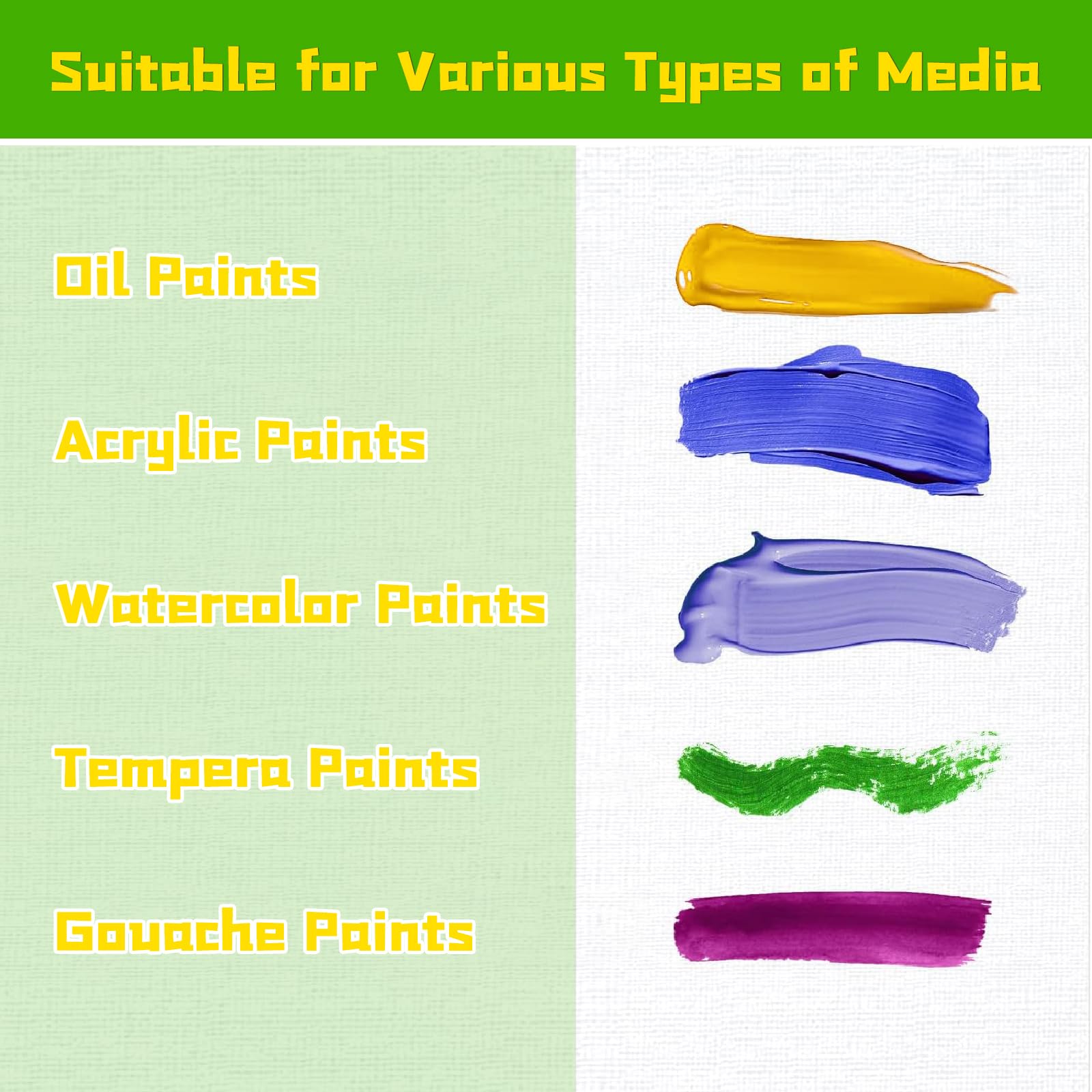 Suitable for Various Types of Media

Oil Paints

Acrylic Paints

Watercolor Paints

Tempera Paints

Gouache Paints